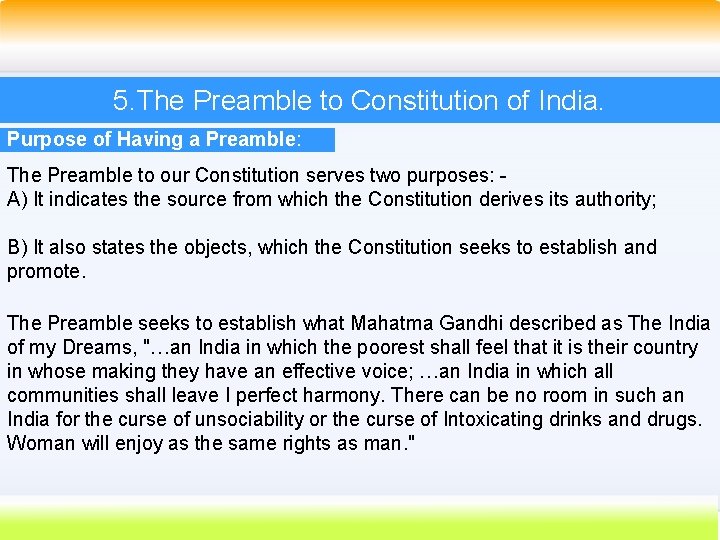 5.The Preamble to Constitution of India.

Purpose of Having a Preamble:

The Preamble to our Constitution serves two purposes: -
A) It indicates the source from which the Constitution derives its authority;

B) It also states the objects, which the Constitution seeks to establish and promote.

The Preamble seeks to establish what Mahatma Gandhi described as The India of my Dreams, "…an India in which the poorest shall feel that it is their country in whose making they have an effective voice; …an India in which all communities shall leave I perfect harmony. There can be no room in such an India for the curse of unsociability or the curse of Intoxicating drinks and drugs. Woman will enjoy as the same rights as man."